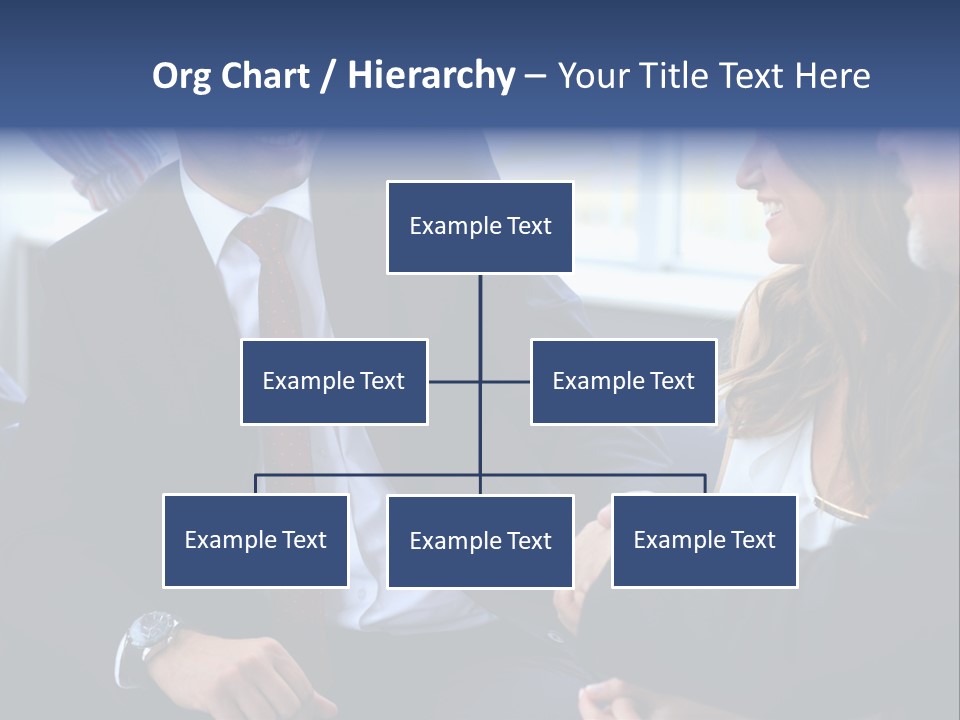 Org Chart / Hierarchy – Your Title Text Here

Example Text

Example Text

Example Text

Example Text

Example Text

Example Text